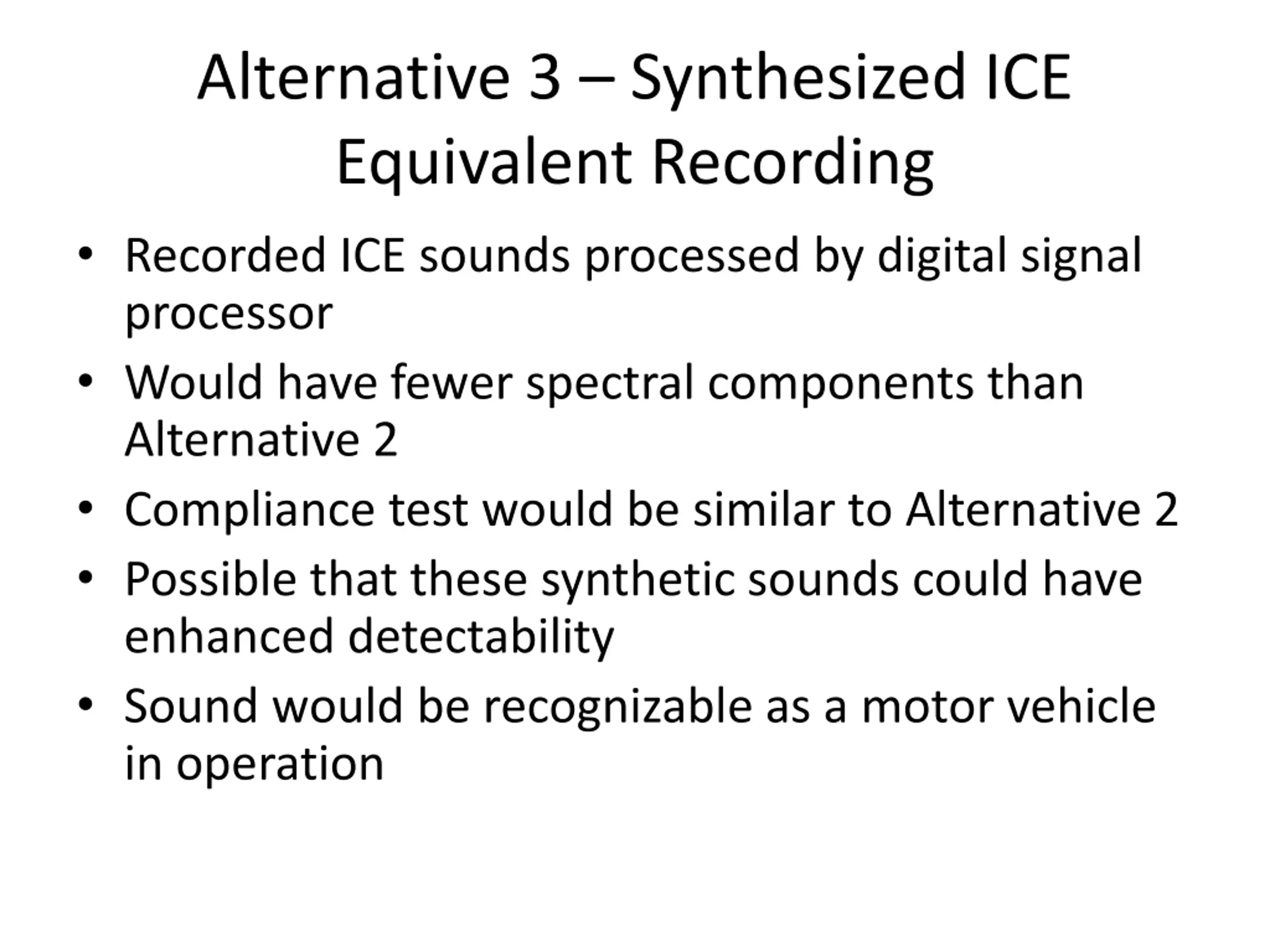 Alternative 3 – Synthesized ICE Equivalent Recording

• Recorded ICE sounds processed by digital signal processor
• Would have fewer spectral components than Alternative 2
• Compliance test would be similar to Alternative 2
• Possible that these synthetic sounds could have enhanced detectability
• Sound would be recognizable as a motor vehicle in operation